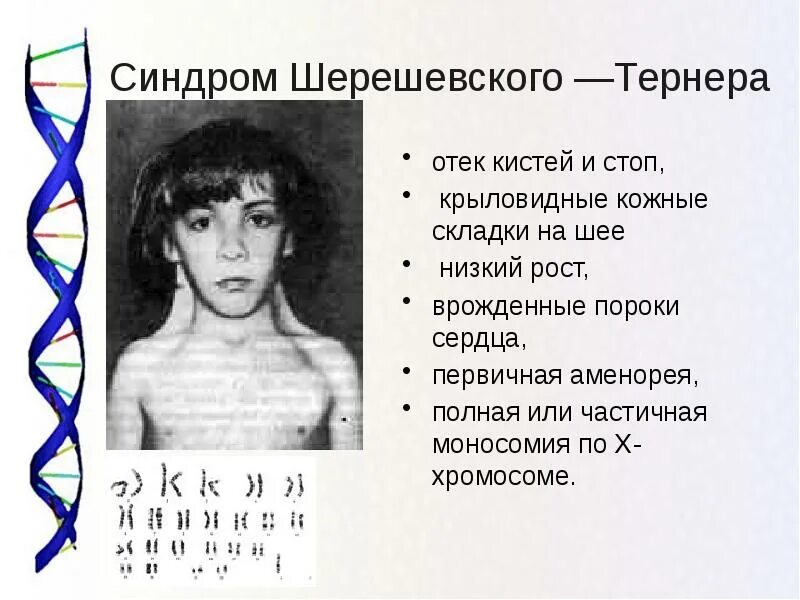 Синдром Шерешевского —Тернера

• отек кистей и стоп,
• крыловидные кожные складки на шее
• низкий рост,
• врожденные пороки сердца,
• первичная аменорея,
• полная или частичная моносомия по Х-хромосоме.